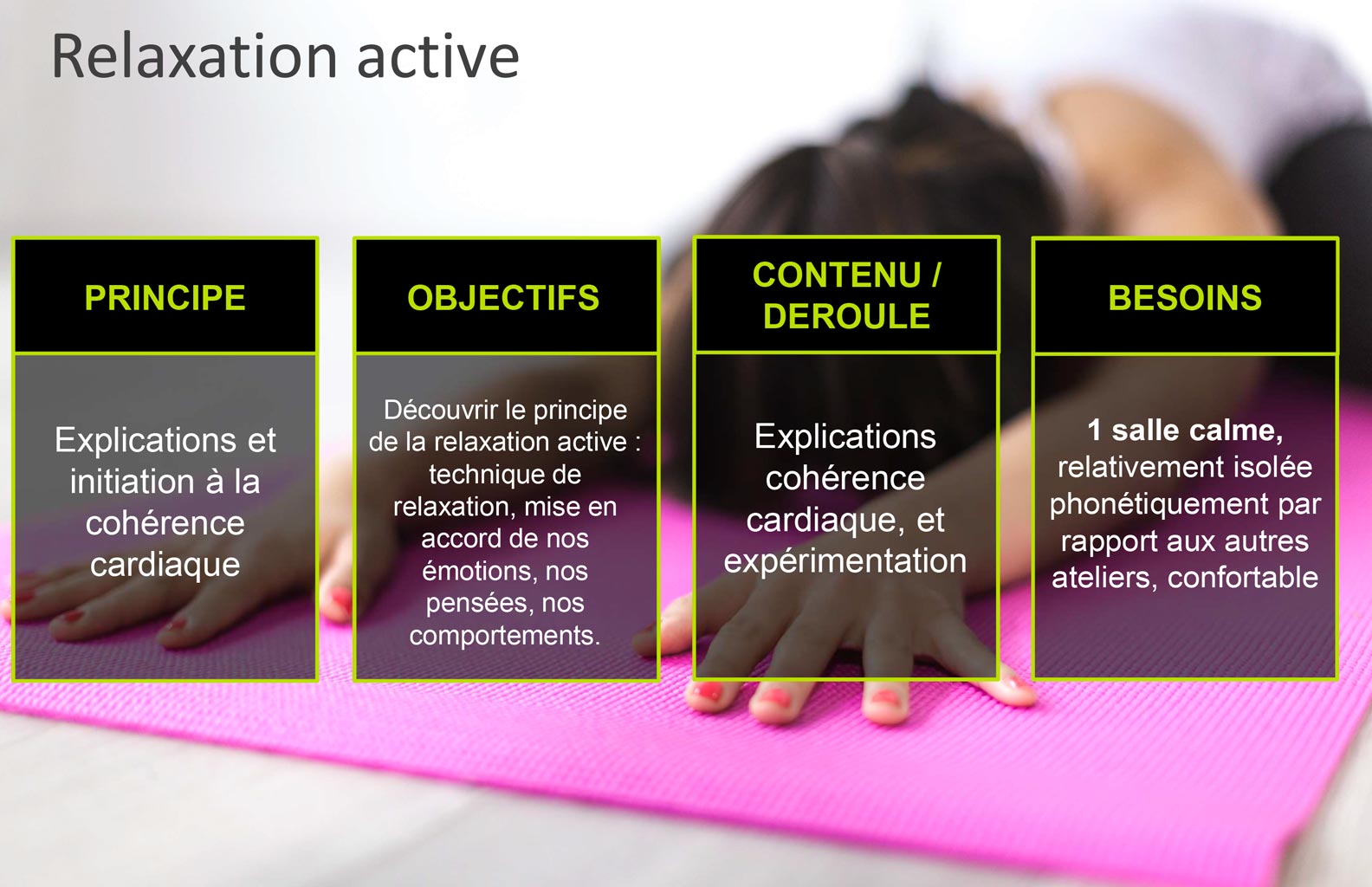 Relaxation active

PRINCIPE

Explications et initiation à la cohérence cardiaque

OBJECTIFS

Découvrir le principe de la relaxation active : technique de relaxation, mise en accord de nos émotions, nos pensées, nos comportements.

CONTENU / DEROULE

Explications cohérence cardiaque, et expérimentation

BESOINS

1 salle calme, relativement isolée phonétiquement par rapport aux autres ateliers, confortable